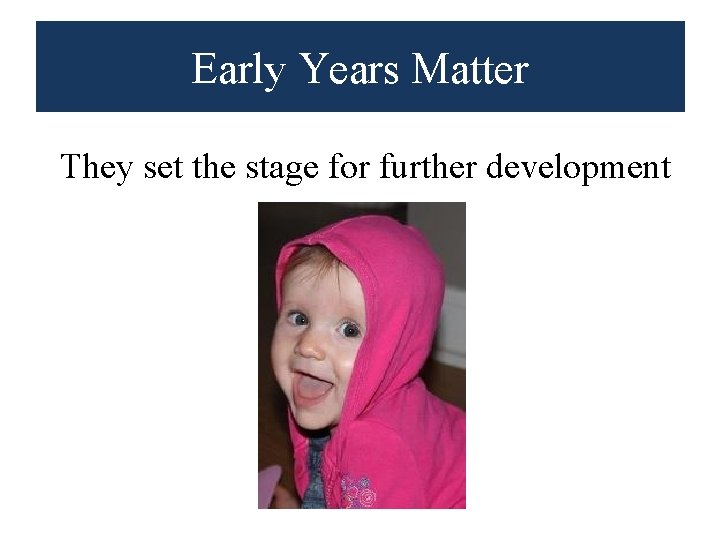 Early Years Matter

They set the stage for further development